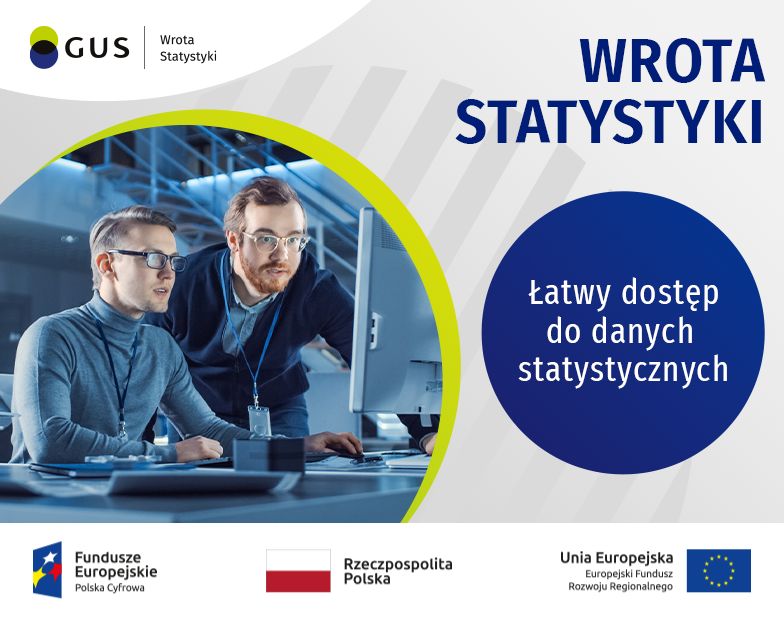 GUS
Wrota
Statystyki

WROTA
STATYSTYKI

Łatwy dostęp do danych statystycznych

Fundusze
Europejskie
Polska Cyfrowa

Rzeczpospolita
Polska

Unia Europejska
Europejski Fundusz
Rozwoju Regionalnego